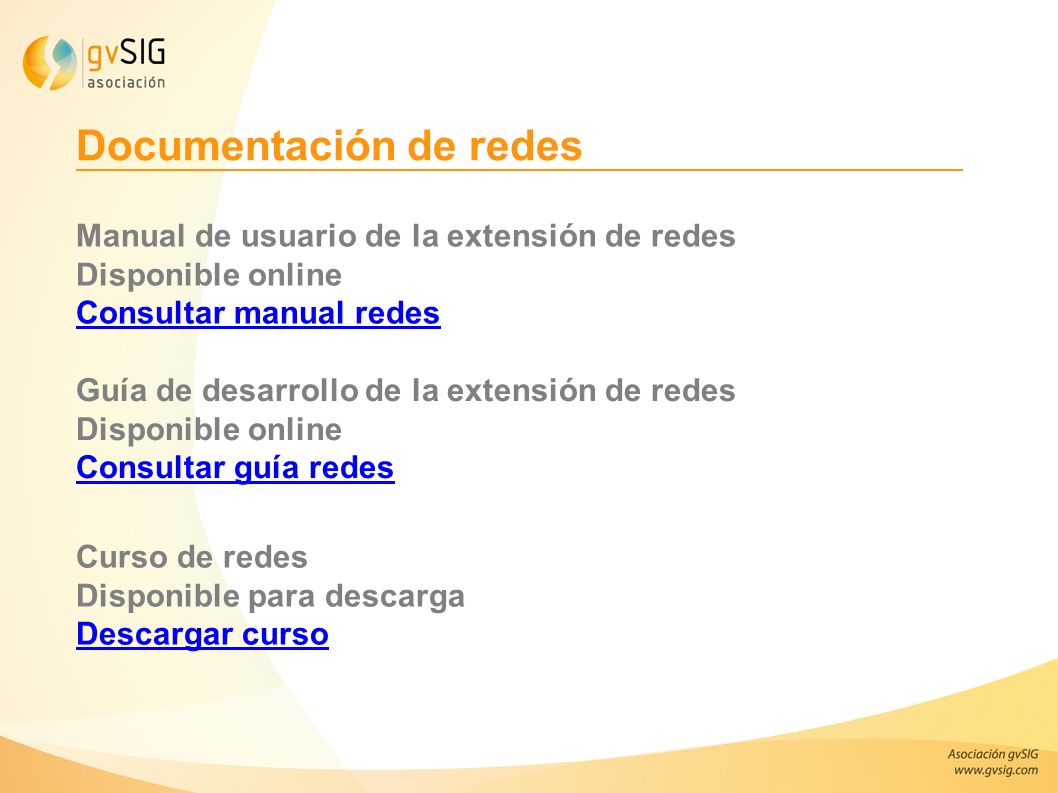 gvSIG
asociación

Documentación de redes

Manual de usuario de la extensión de redes
Disponible online
Consultar manual redes

Guía de desarrollo de la extensión de redes
Disponible online
Consultar guía redes

Curso de redes
Disponible para descarga
Descargar curso

Asociación gvSIG
www.gvsig.com